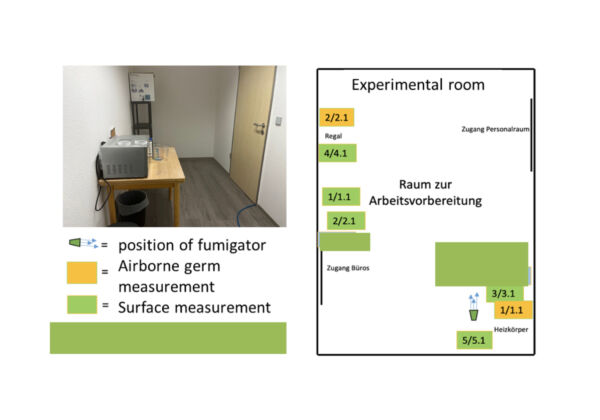 = position of fumigator
= Airborne germ measurement
= Surface measurement

Experimental room

2/2.1
Regal
Zugang Personalraum
4/4.1
Raum zur Arbeitsvorbereitung
1/1.1
2/2.1
Zugang Büros
3/3.1
1/1.1
Heizkörper
5/5.1